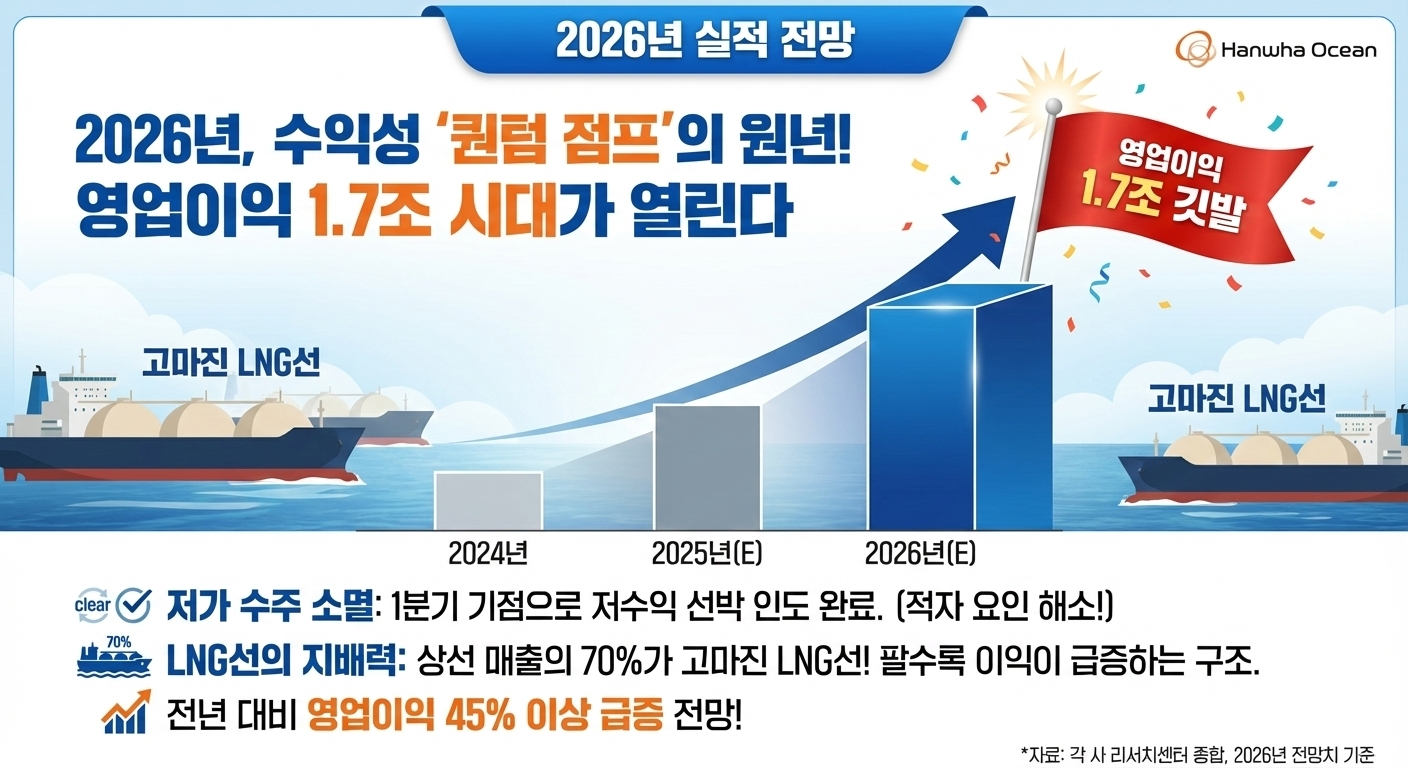 2026년 실적 전망

Hanwha Ocean

2026년, 수익성 '퀀텀 점프'의 원년!
영업이익 1.7조 시대가 열린다

영업이익
1.7조 깃발

고마진 LNG선

고마진 LNG선

2024년

2025년(E)

2026년(E)

clear 저가 수주 소멸: 1분기 기점으로 저수익 선박 인도 완료. (적자 요인 해소!)

70% LNG선의 지배력: 상선 매출의 70%가 고마진 LNG선! 팔수록 이익이 급증하는 구조.

전년 대비 영업이익 45% 이상 급증 전망!

*자료: 각 사 리서치센터 종합, 2026년 전망치 기준